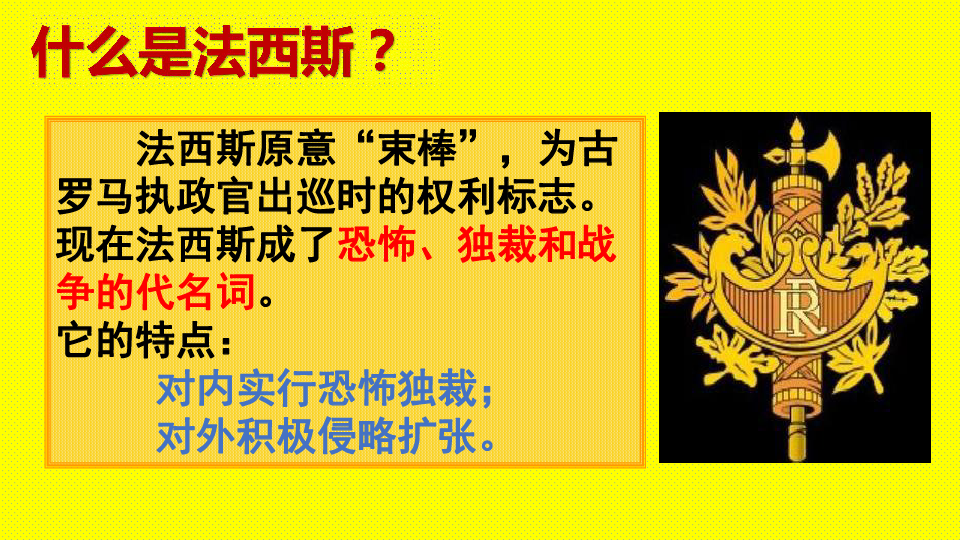 什么是法西斯？

法西斯原意“束棒”，为古罗马执政官出巡时的权利标志。现在法西斯成了恐怖、独裁和战争的代名词。

它的特点：

对内实行恐怖独裁；

对外积极侵略扩张。

RF